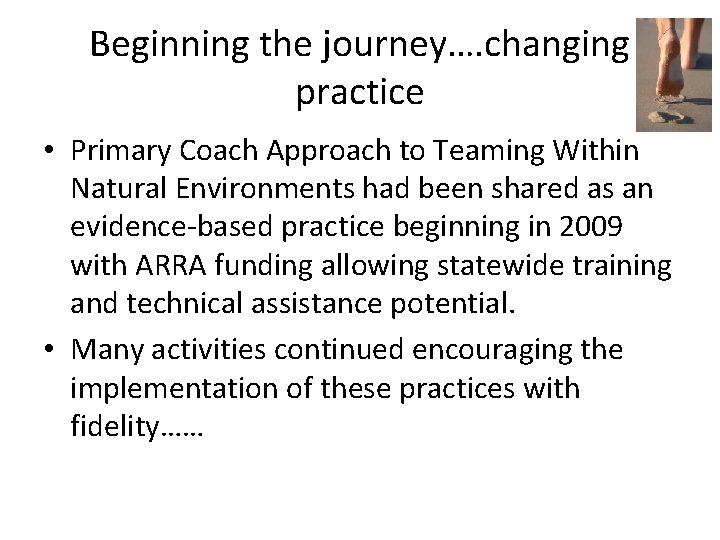 Beginning the journey….changing practice

• Primary Coach Approach to Teaming Within Natural Environments had been shared as an evidence-based practice beginning in 2009 with ARRA funding allowing statewide training and technical assistance potential.

• Many activities continued encouraging the implementation of these practices with fidelity……